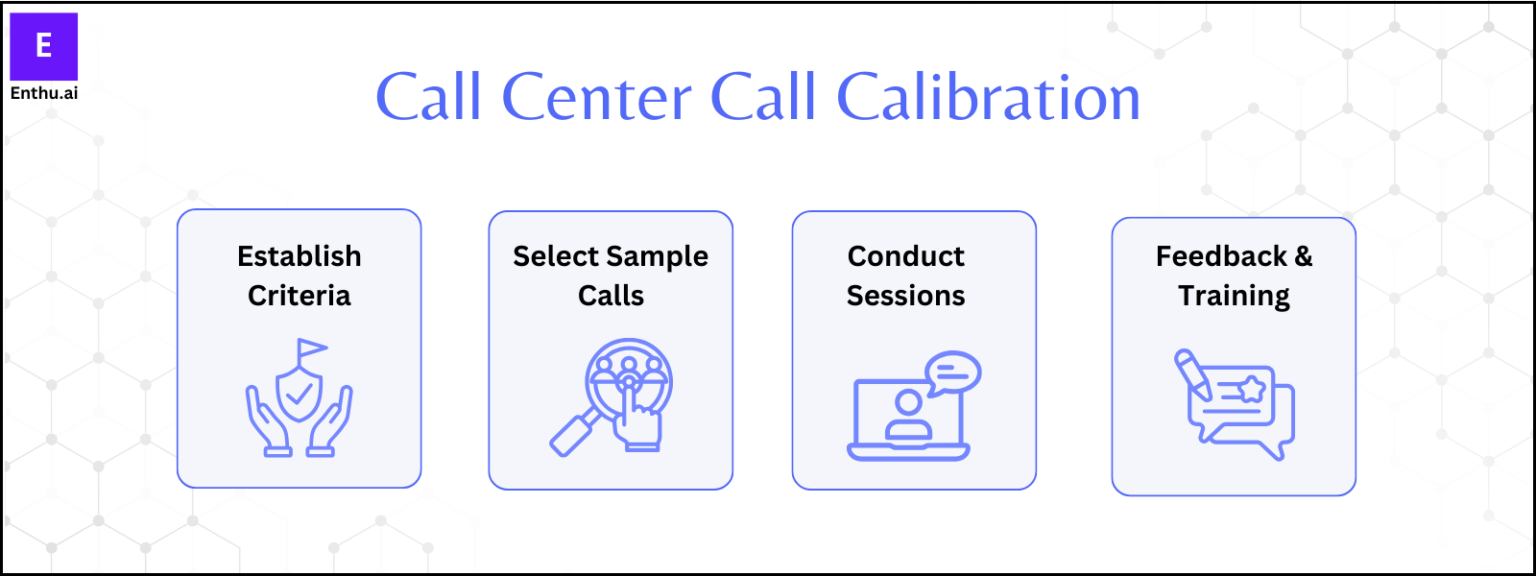 E
Enthu.ai

Call Center Call Calibration

Establish Criteria

Select Sample Calls

Conduct Sessions

Feedback & Training